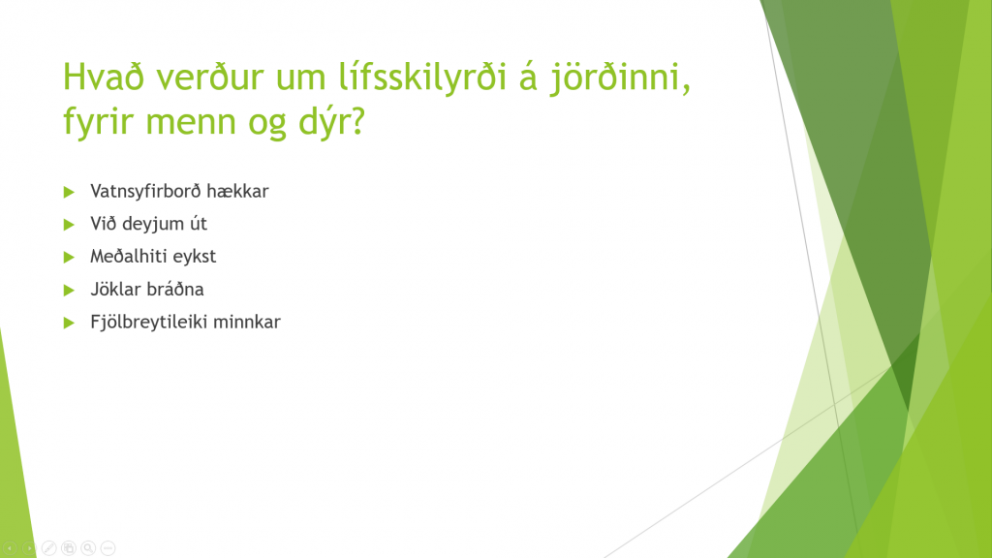 Hvað verður um lífsskilyrði á jörðinni, fyrir menn og dýr?

Vatnsyfirborð hækkar

Við deyjum út

Meðalhiti eykst

Jöklar bráðna

Fjölbreytileiki minnkar